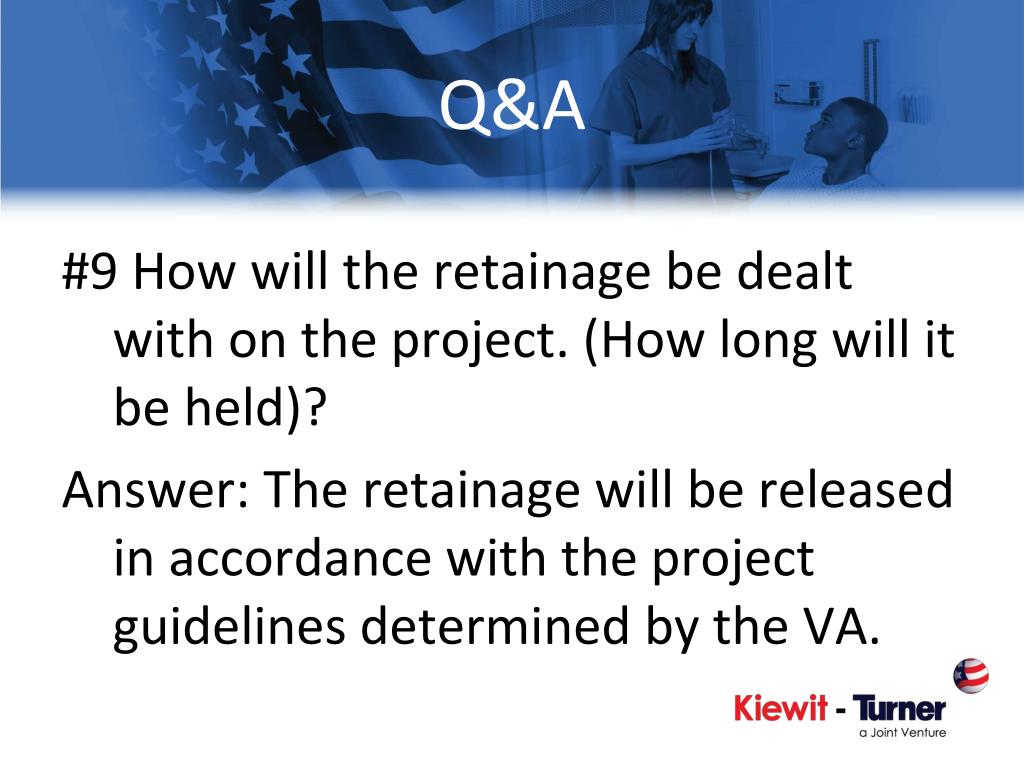 Q&A

#9 How will the retainage be dealt with on the project. (How long will it be held)?

Answer: The retainage will be released in accordance with the project guidelines determined by the VA.

Kiewit - Turner
a Joint Venture